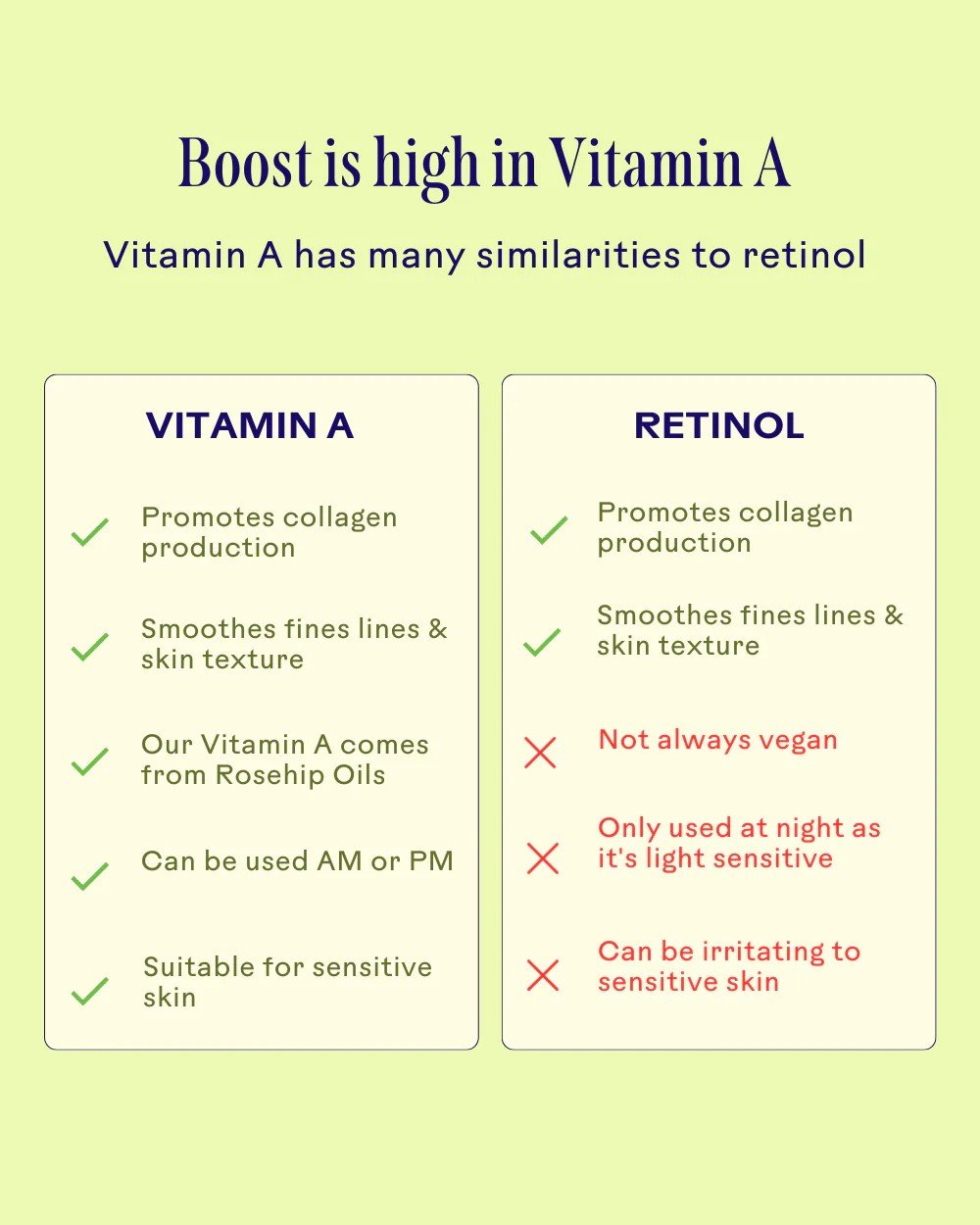 Boost is high in Vitamin A

Vitamin A has many similarities to retinol

VITAMIN A

Promotes collagen production

Smoothes fines lines & skin texture

Our Vitamin A comes from Rosehip Oils

Can be used AM or PM

Suitable for sensitive skin

RETINOL

Promotes collagen production

Smoothes fines lines & skin texture

Not always vegan

Only used at night as it's light sensitive

Can be irritating to sensitive skin